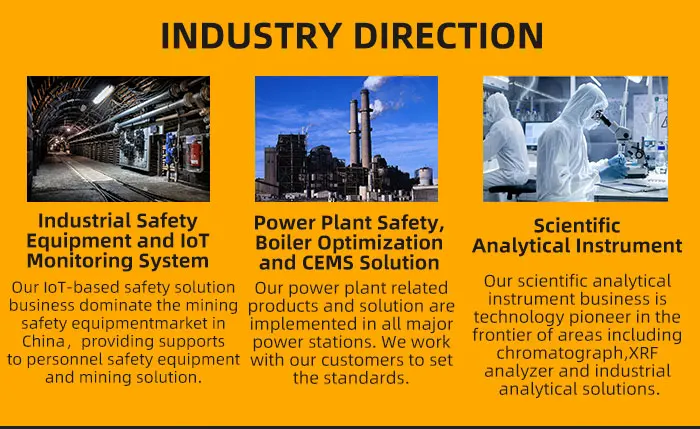 INDUSTRY DIRECTION

Industrial Safety Equipment and IoT Monitoring System

Our IoT-based safety solution business dominate the mining safety equipmentmarket in China， providing supports to personnel safety equipment and mining solution.

Power Plant Safety, Boiler Optimization and CEMS Solution

Our power plant related products and solution are implemented in all major power stations. We work with our customers to set the standards.

Scientific Analytical Instrument

Our scientific analytical instrument business is technology pioneer in the frontier of areas including chromatograph,XRF analyzer and industrial analytical solutions.